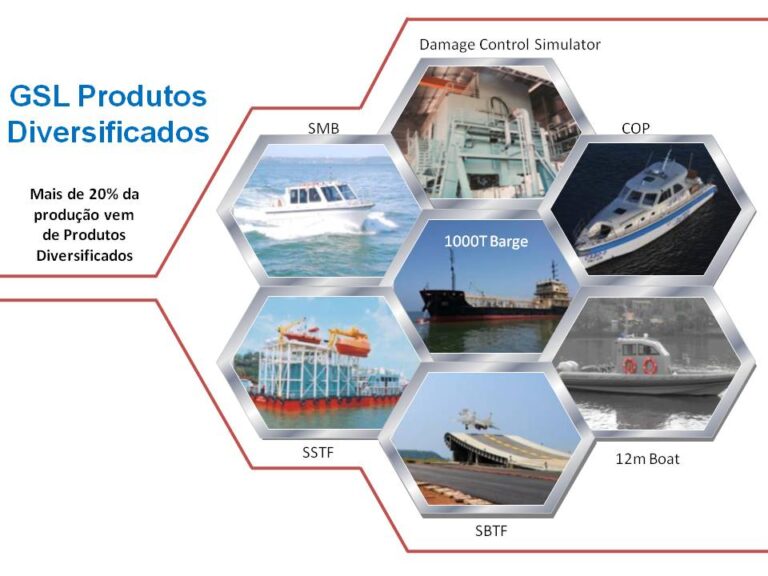 GSL Produtos Diversificados

Mais de 20% da produção vem de Produtos Diversificados

Damage Control Simulator

SMB

COP

1000T Barge

SSTF

12m Boat

SBTF